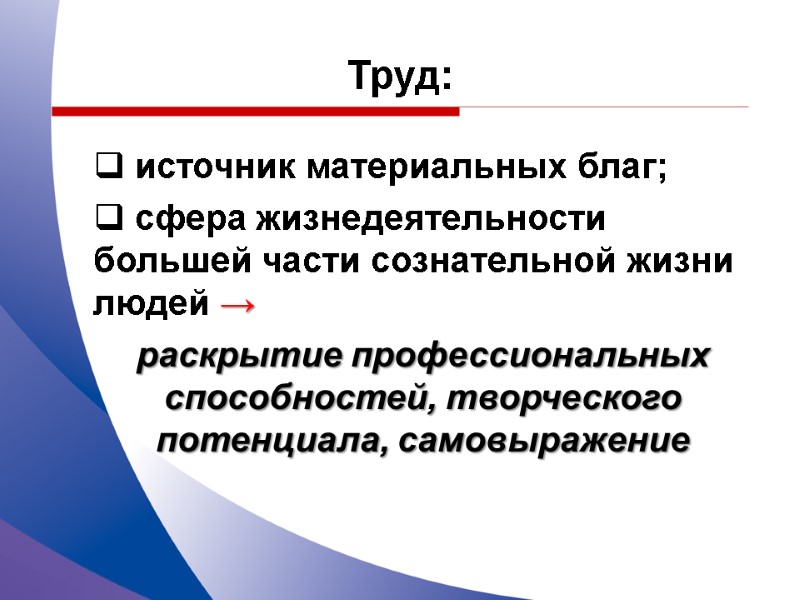 Труд:

❑ источник материальных благ;

❑ сфера жизнедеятельности большей части сознательной жизни людей →

раскрытие профессиональных способностей, творческого потенциала, самовыражение